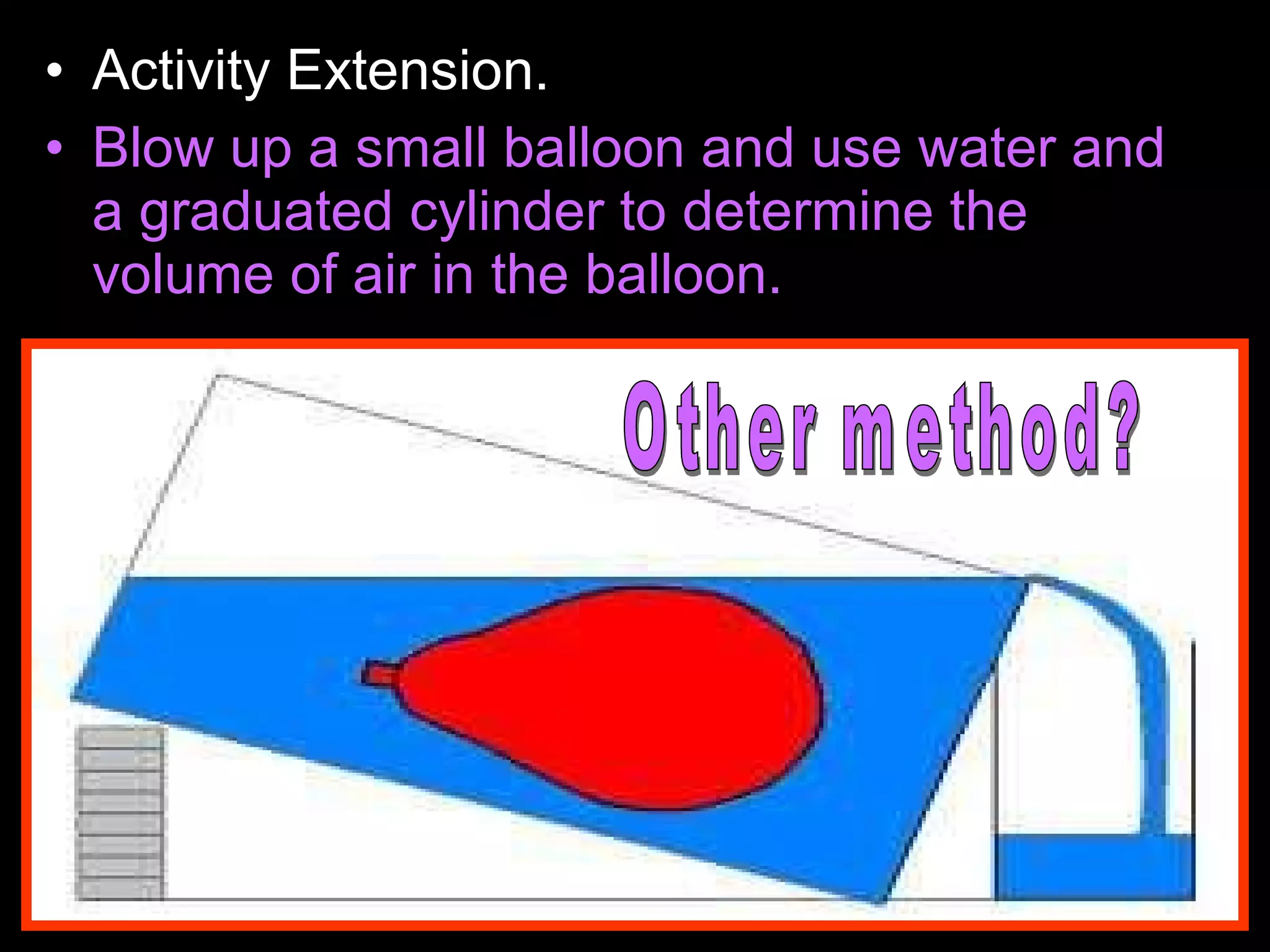 • Activity Extension.

• Blow up a small balloon and use water and a graduated cylinder to determine the volume of air in the balloon.

Other method?